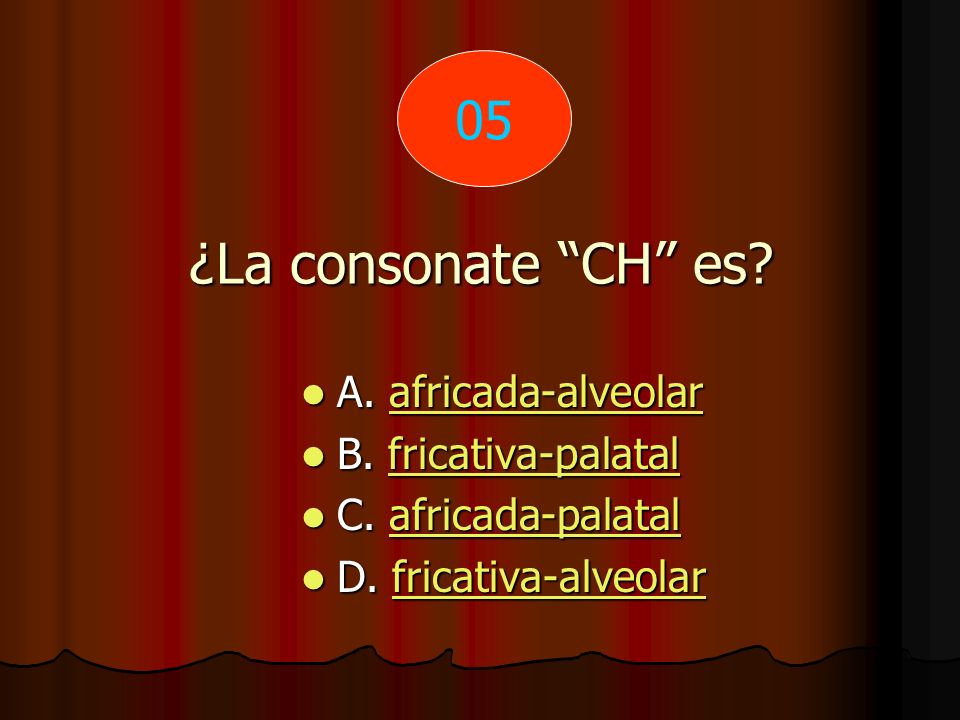 05

¿La consonate “CH” es?

- A. africada-alveolar
- B. fricativa-palatal
- C. africada-palatal
- D. fricativa-alveolar